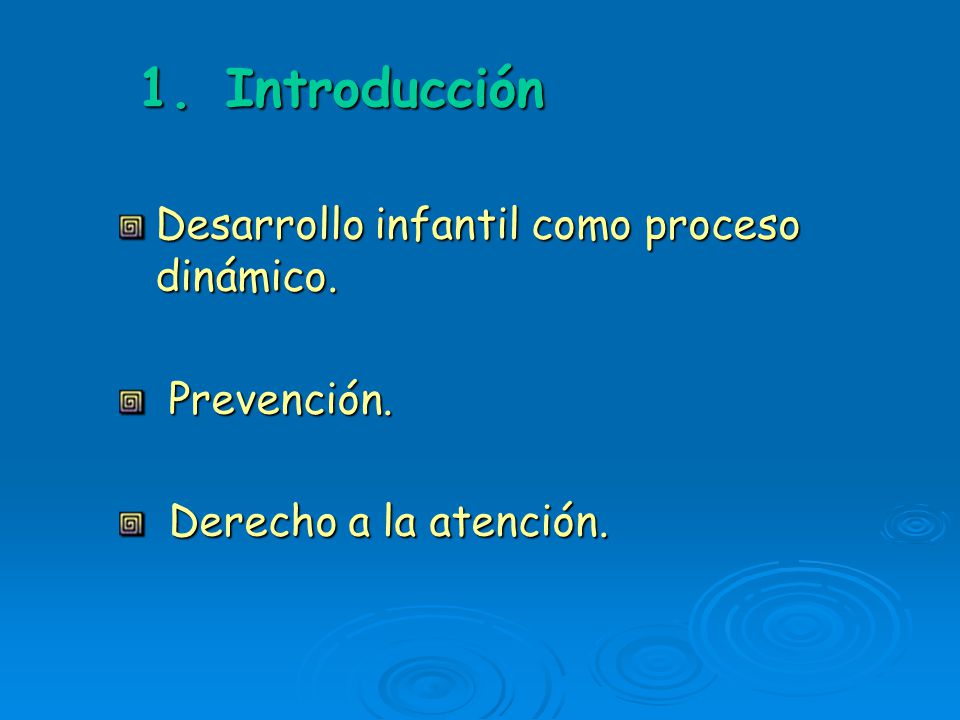 1. Introducción

Desarrollo infantil como proceso dinámico.

Prevención.

Derecho a la atención.